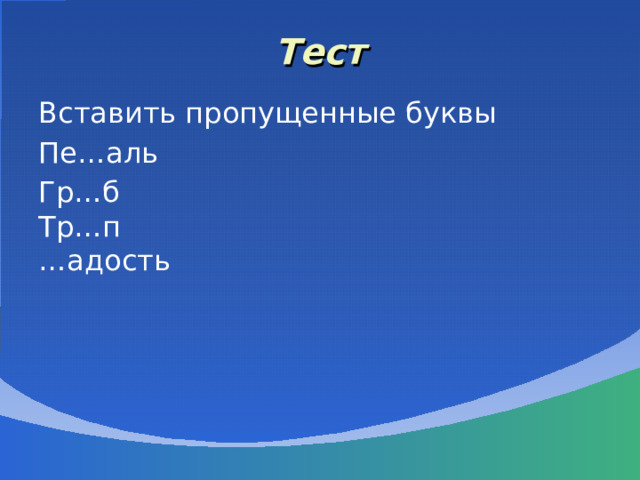 Тест

Вставить пропущенные буквы

Пе…аль

Гр…б
Тр…п
…адость